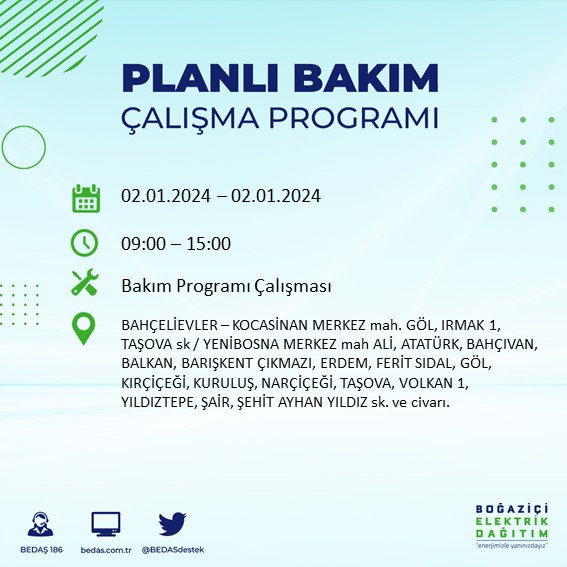 PLANLI BAKIM
ÇALIŞMA PROGRAMI

02.01.2024 – 02.01.2024

09:00 – 15:00

Bakım Programı Çalışması

BAHÇELİEVLER – KOCASİNAN MERKEZ mah. GÖL, IRMAK 1, TAŞOVA sk / YENİBOSNA MERKEZ mah ALİ, ATATÜRK, BAHÇIVAN, BALKAN, BARIŞKENT ÇIKMAZI, ERDEM, FERİT SIDAL, GÖL, KIRÇİÇEĞİ, KURULUŞ, NARÇİÇEĞİ, TAŞOVA, VOLKAN 1, YILDIZTEPE, ŞAİR, ŞEHİT AYHAN YILDIZ sk. ve civarı.

BEDAŞ 186
bedas.com.tr
@BEDASdestek

BOĞAZİÇİ
ELEKTRİK
DAĞITIM
"enerjimizle yanınızdayız"